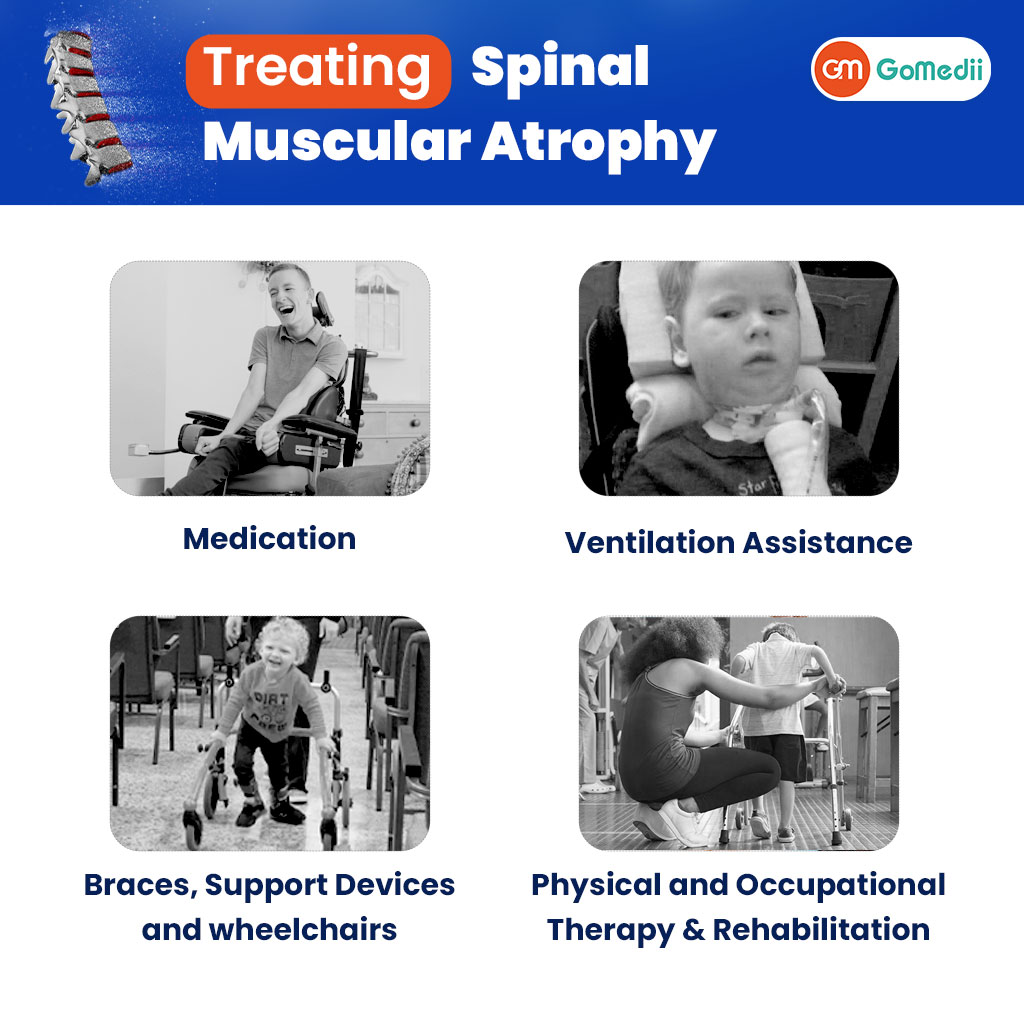 Treating Spinal Muscular Atrophy

GM GoMedii

Medication

Ventilation Assistance

Braces, Support Devices and wheelchairs

Physical and Occupational Therapy & Rehabilitation